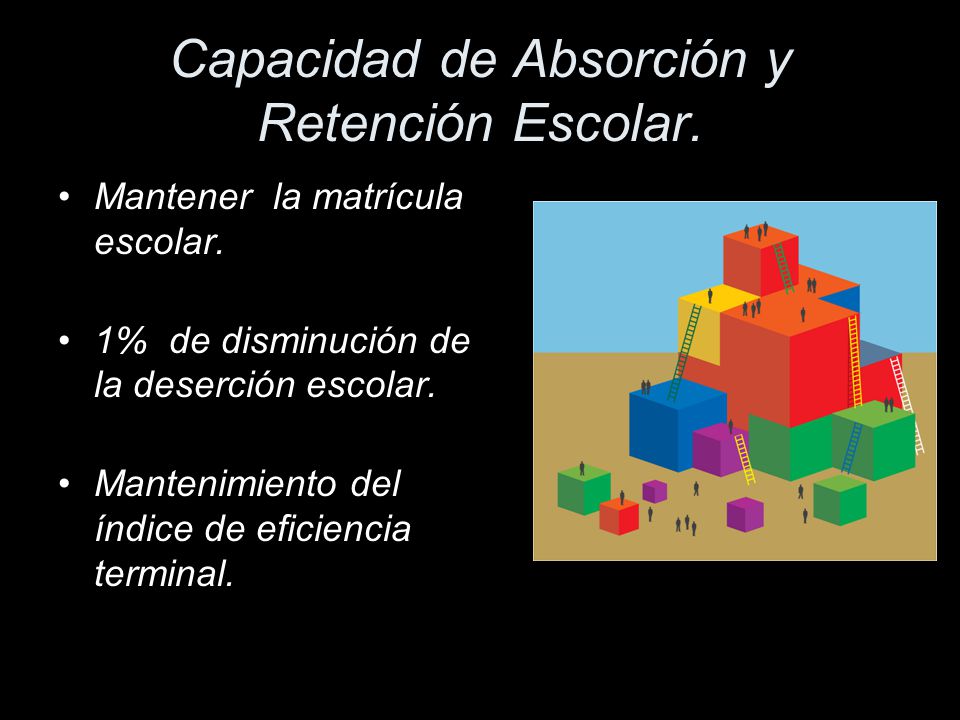 Capacidad de Absorción y Retención Escolar.

• Mantener la matrícula escolar.

• 1% de disminución de la deserción escolar.

• Mantenimiento del índice de eficiencia terminal.